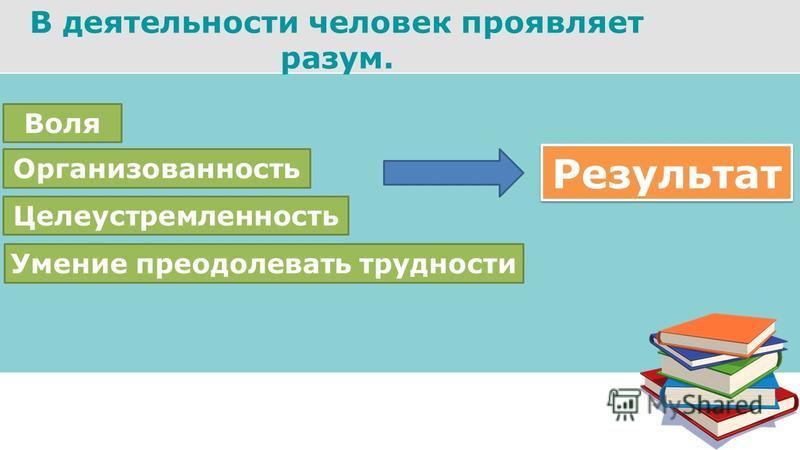 В деятельности человек проявляет разум.

Воля

Организованность

Целеустремленность

Умение преодолевать трудности

Результат

MyShared